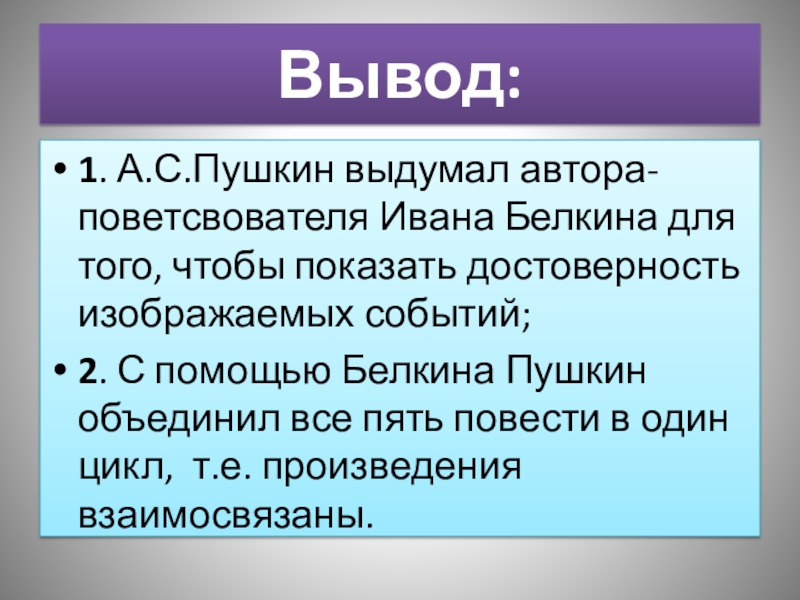 Вывод:

• 1. А.С.Пушкин выдумал автора-поветсвователя Ивана Белкина для того, чтобы показать достоверность изображаемых событий;

• 2. С помощью Белкина Пушкин объединил все пять повести в один цикл, т.е. произведения взаимосвязаны.